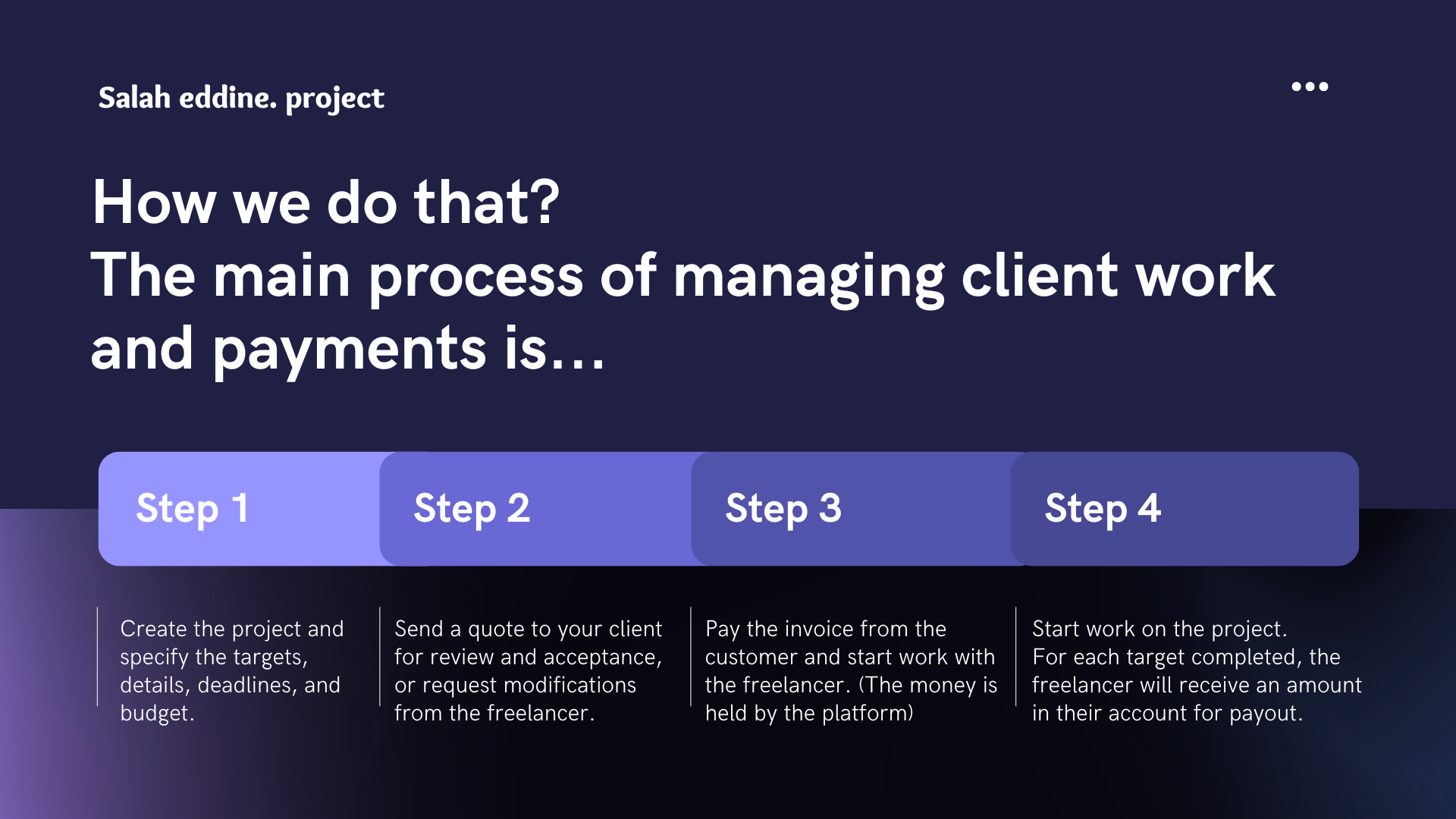 Salah eddine. project

How we do that?
The main process of managing client work and payments is...

Step 1

Step 2

Step 3

Step 4

Create the project and specify the targets, details, deadlines, and budget.

Send a quote to your client for review and acceptance, or request modifications from the freelancer.

Pay the invoice from the customer and start work with the freelancer. (The money is held by the platform)

Start work on the project. For each target completed, the freelancer will receive an amount in their account for payout.